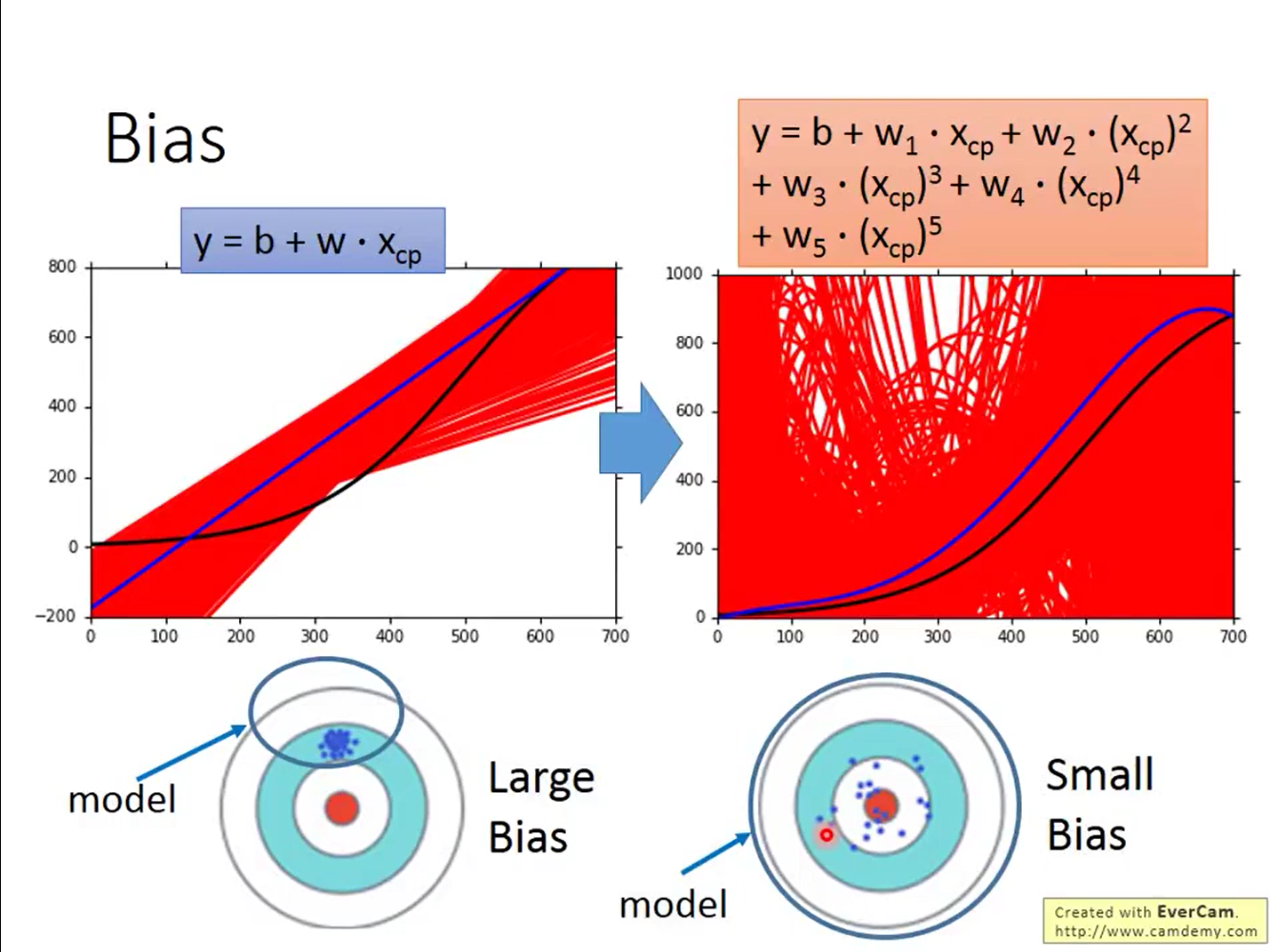 Bias

$y = b + w \cdot x_{cp}$

800
600
400
200
0
−200
0 100 200 300 400 500 600 700

$y = b + w_1 \cdot x_{cp} + w_2 \cdot (x_{cp})^2 + w_3 \cdot (x_{cp})^3 + w_4 \cdot (x_{cp})^4 + w_5 \cdot (x_{cp})^5$

1000
800
600
400
200
0
0 100 200 300 400 500 600 700

model

Large Bias

model

Small Bias

Created with EverCam.
http://www.camdemy.com